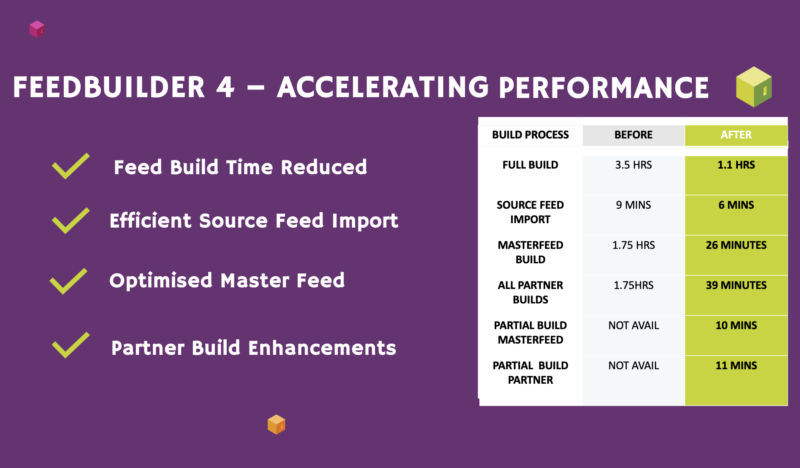 FEEDBUILDER 4 – ACCELERATING PERFORMANCE

Feed Build Time Reduced

Efficient Source Feed Import

Optimised Master Feed

Partner Build Enhancements

| BUILD PROCESS | BEFORE | AFTER |
|---|---|---|
| FULL BUILD | 3.5 HRS | 1.1 HRS |
| SOURCE FEED IMPORT | 9 MINS | 6 MINS |
| MASTERFEED BUILD | 1.75 HRS | 26 MINUTES |
| ALL PARTNER BUILDS | 1.75HRS | 39 MINUTES |
| PARTIAL BUILD MASTERFEED | NOT AVAIL | 10 MINS |
| PARTIAL BUILD PARTNER | NOT AVAIL | 11 MINS |